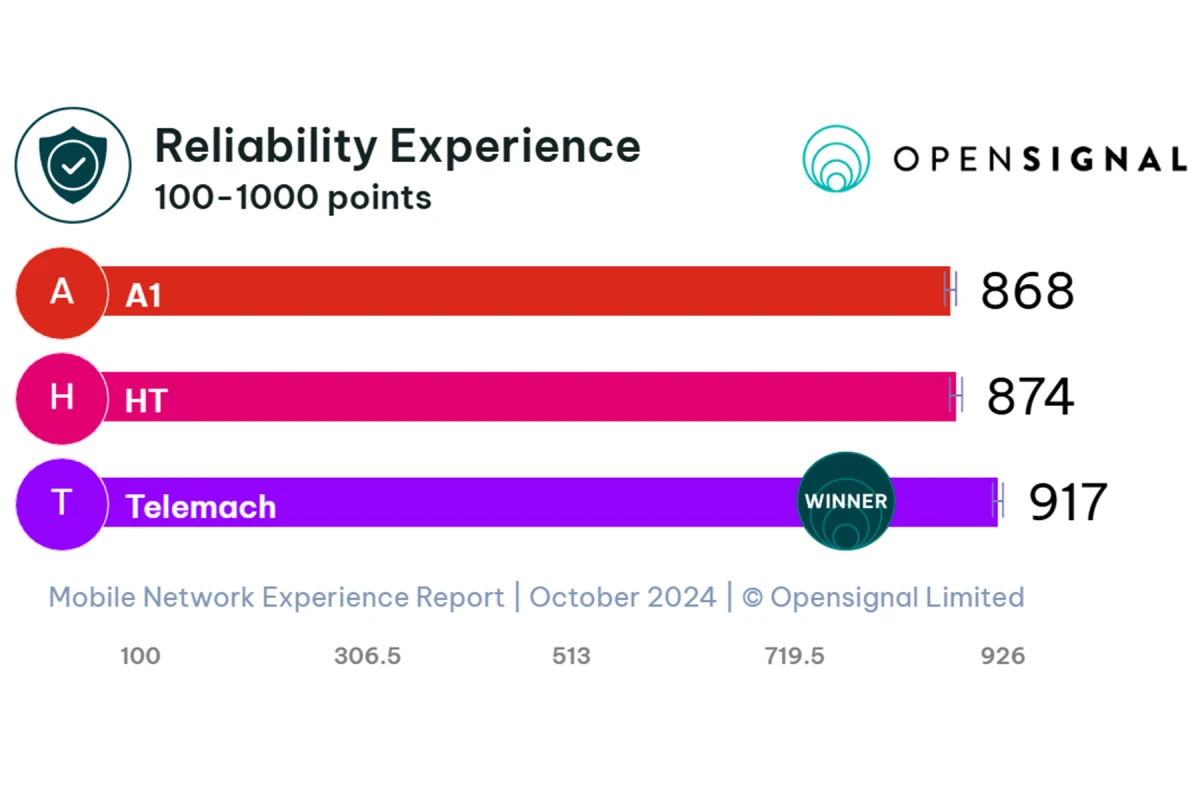 Reliability Experience
100-1000 points

OPENSIGNAL

A A1 868

H HT 874

T Telemach WINNER 917

Mobile Network Experience Report | October 2024 | © Opensignal Limited

100 306.5 513 719.5 926